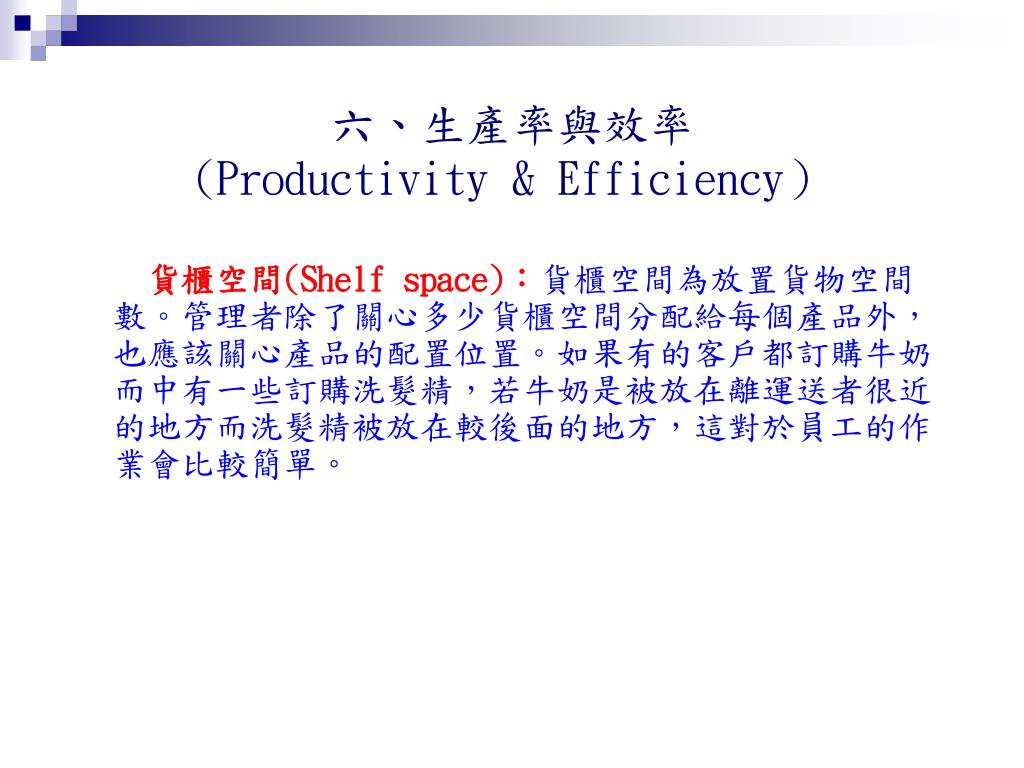 六、生產率與效率
(Productivity & Efficiency)

貨櫃空間(Shelf space)：貨櫃空間為放置貨物空間數。管理者除了關心多少貨櫃空間分配給每個產品外，也應該關心產品的配置位置。如果有的客戶都訂購牛奶而中有一些訂購洗髮精，若牛奶是被放在離運送者很近的地方而洗髮精被放在較後面的地方，這對於員工的作業會比較簡單。